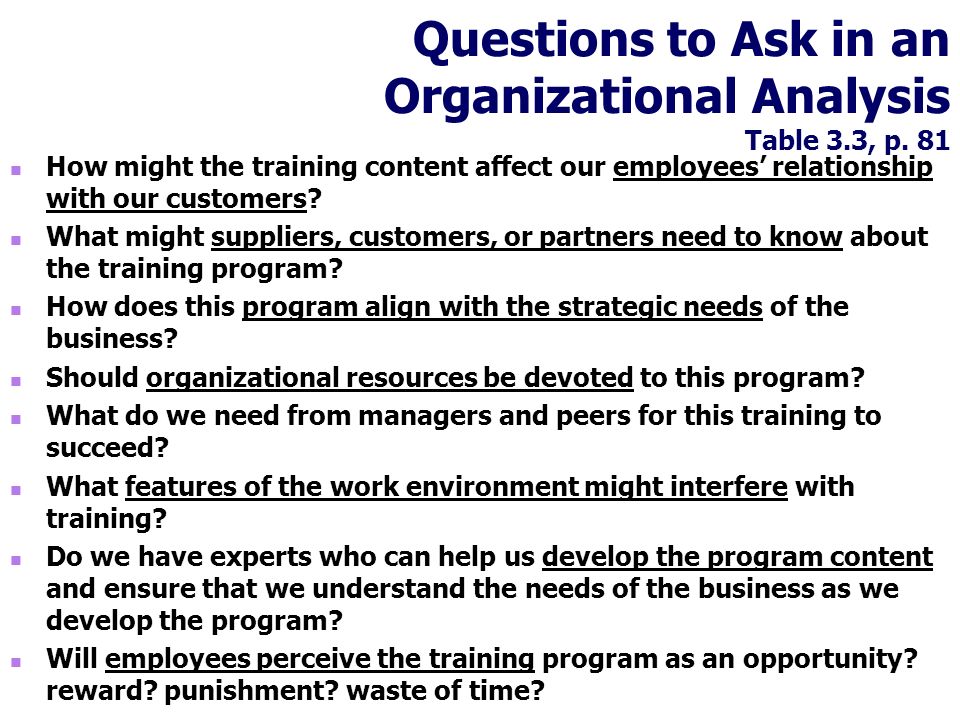 Questions to Ask in an Organizational Analysis
Table 3.3, p. 81

- How might the training content affect our employees' relationship with our customers?
- What might suppliers, customers, or partners need to know about the training program?
- How does this program align with the strategic needs of the business?
- Should organizational resources be devoted to this program?
- What do we need from managers and peers for this training to succeed?
- What features of the work environment might interfere with training?
- Do we have experts who can help us develop the program content and ensure that we understand the needs of the business as we develop the program?
- Will employees perceive the training program as an opportunity? reward? punishment? waste of time?